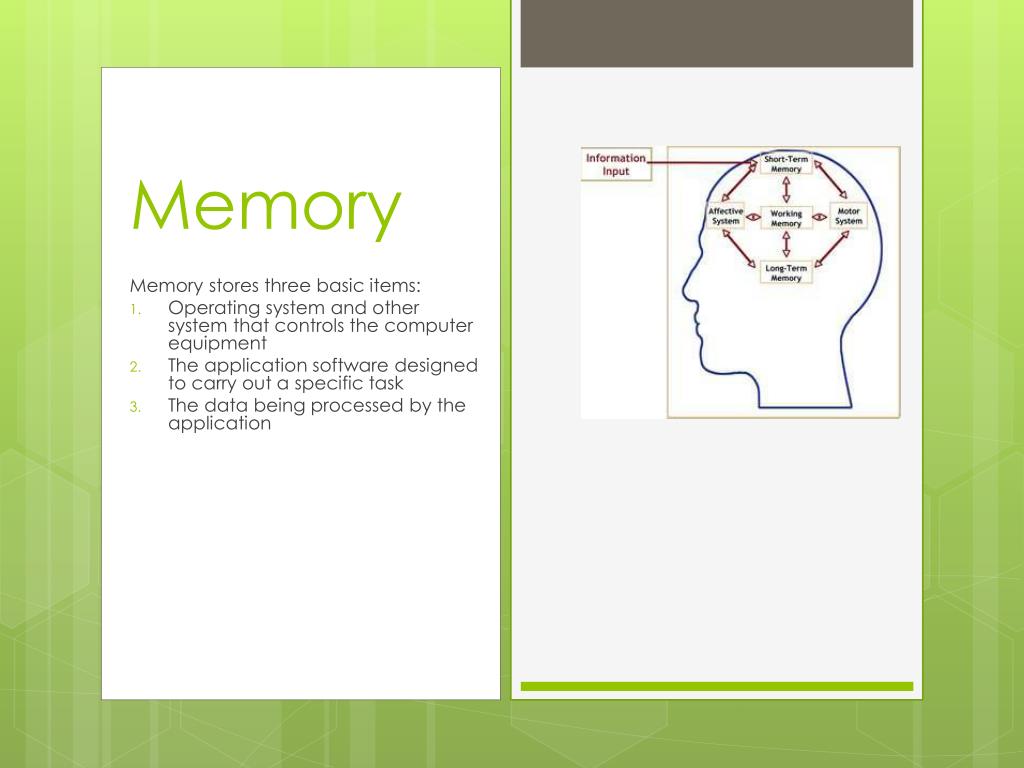 Memory

Memory stores three basic items:

1. Operating system and other system that controls the computer equipment
2. The application software designed to carry out a specific task
3. The data being processed by the application

Information Input

Short-Term Memory

Affective System

Working Memory

Motor System

Long-Term Memory